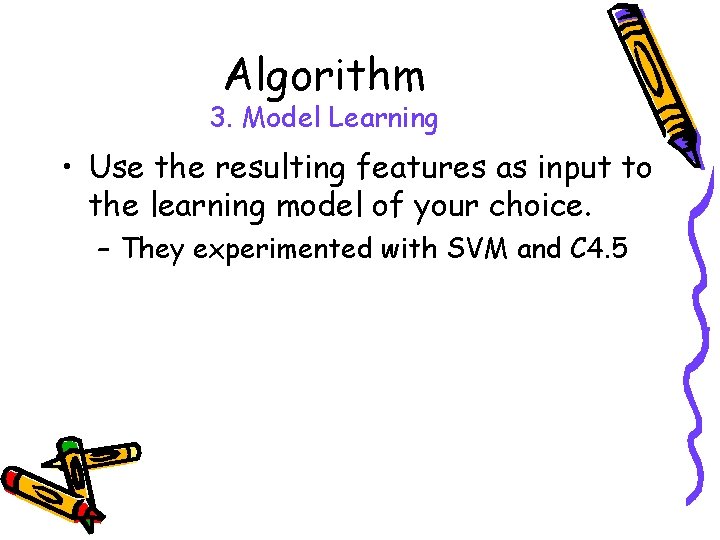 Algorithm
3. Model Learning

• Use the resulting features as input to the learning model of your choice.
– They experimented with SVM and C4.5